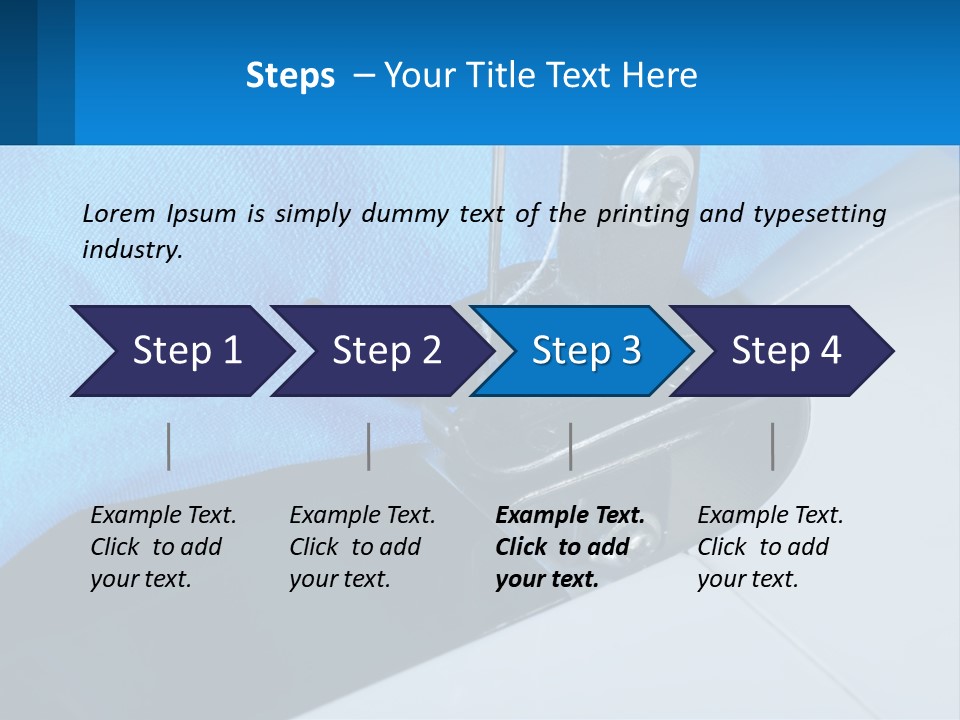 Steps – Your Title Text Here

Lorem Ipsum is simply dummy text of the printing and typesetting industry.

Step 1

Step 2

Step 3

Step 4

Example Text. Click to add your text.

Example Text. Click to add your text.

Example Text. Click to add your text.

Example Text. Click to add your text.